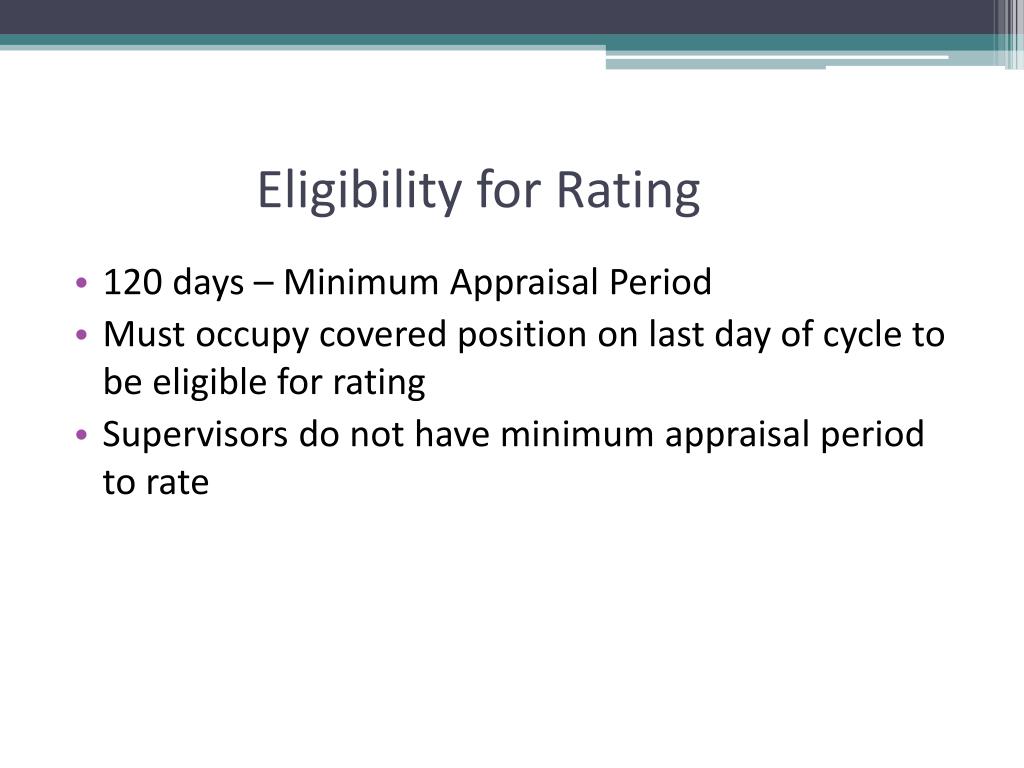 Eligibility for Rating

• 120 days – Minimum Appraisal Period
• Must occupy covered position on last day of cycle to be eligible for rating
• Supervisors do not have minimum appraisal period to rate